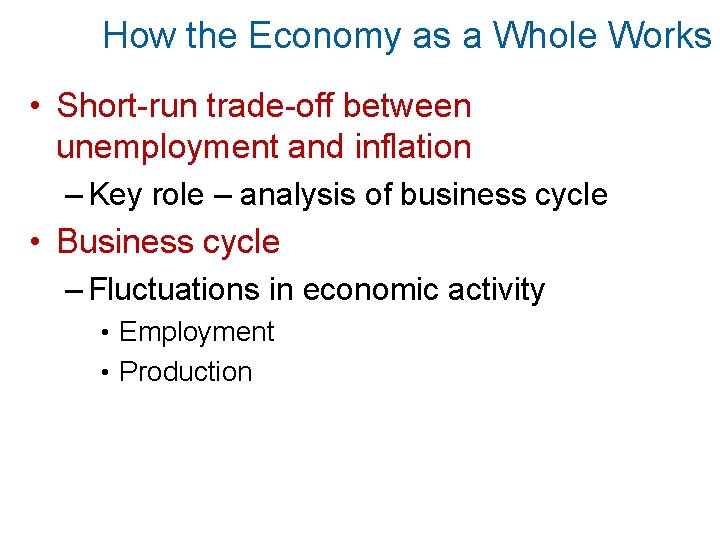 How the Economy as a Whole Works

• Short-run trade-off between unemployment and inflation

– Key role – analysis of business cycle

• Business cycle

– Fluctuations in economic activity

• Employment

• Production